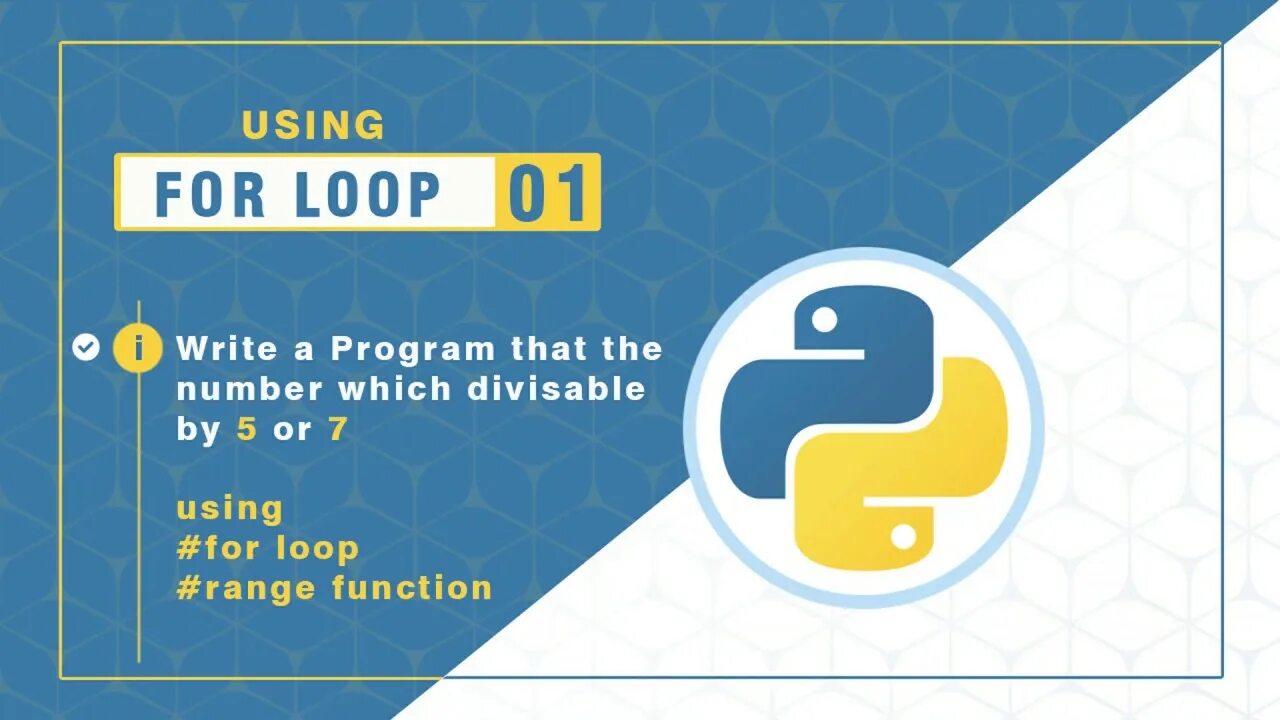 USING

FOR LOOP 01

i Write a Program that the number which divisable by 5 or 7

using
#for loop
#range function